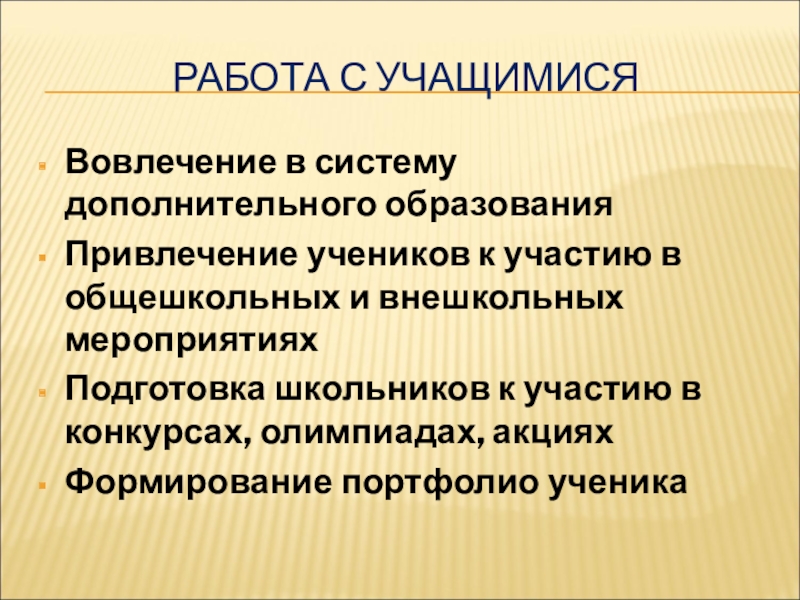 РАБОТА С УЧАЩИМИСЯ

Вовлечение в систему дополнительного образования

Привлечение учеников к участию в общешкольных и внешкольных мероприятиях

Подготовка школьников к участию в конкурсах, олимпиадах, акциях

Формирование портфолио ученика